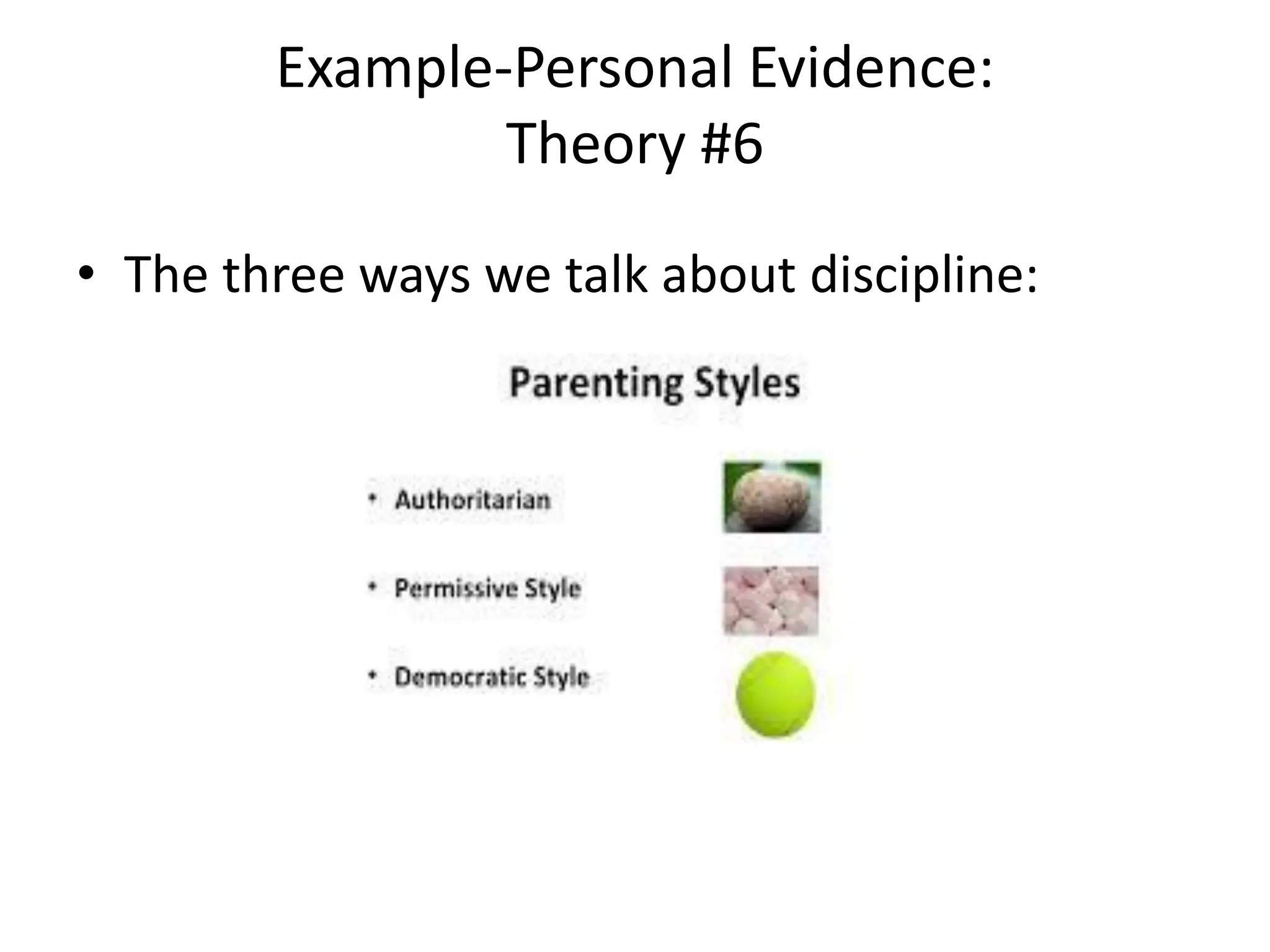 Example-Personal Evidence: Theory #6

• The three ways we talk about discipline:

Parenting Styles

• Authoritarian

• Permissive Style

• Democratic Style